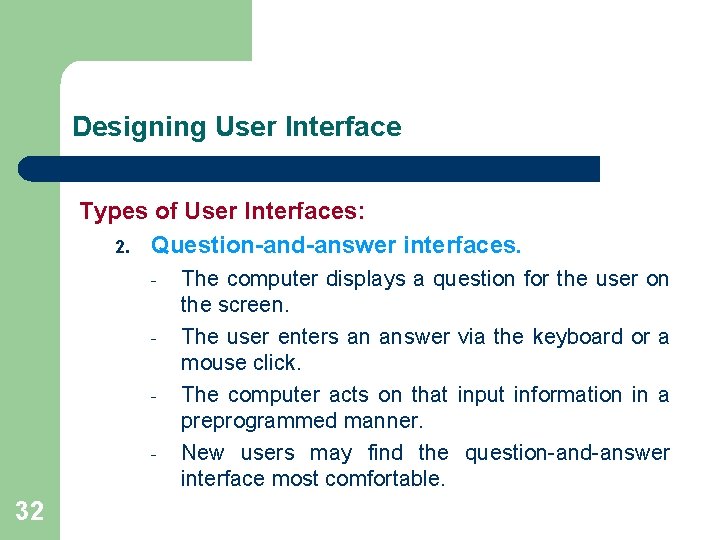 Designing User Interface

Types of User Interfaces:

2. Question-and-answer interfaces.

- The computer displays a question for the user on the screen.
- The user enters an answer via the keyboard or a mouse click.
- The computer acts on that input information in a preprogrammed manner.
- New users may find the question-and-answer interface most comfortable.

32